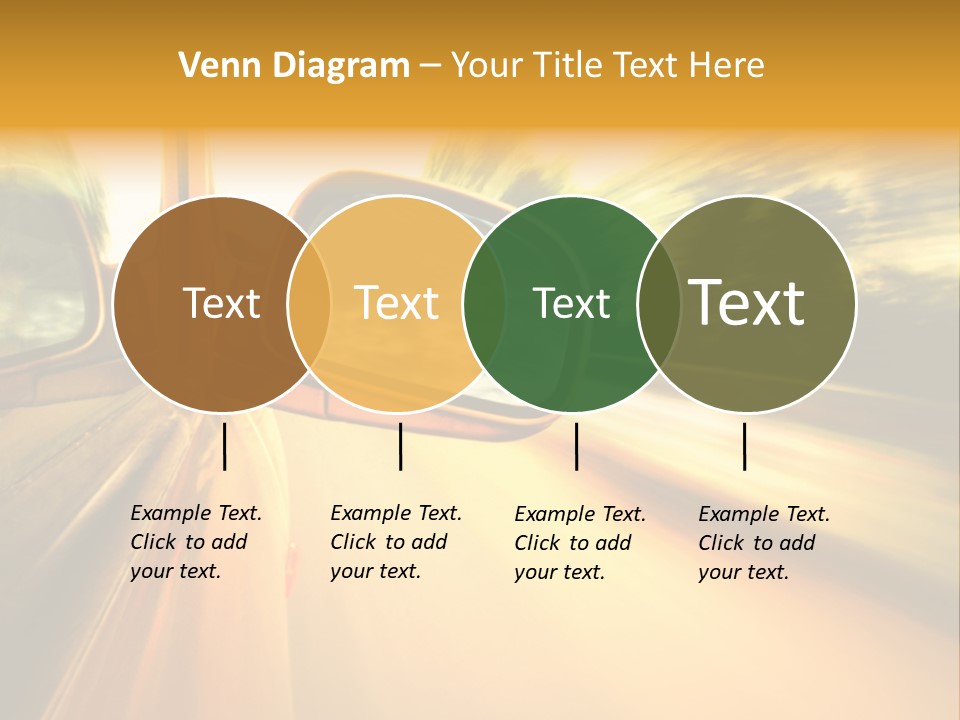 Venn Diagram – Your Title Text Here

Text

Text

Text

Text

Example Text. Click to add your text.

Example Text. Click to add your text.

Example Text. Click to add your text.

Example Text. Click to add your text.